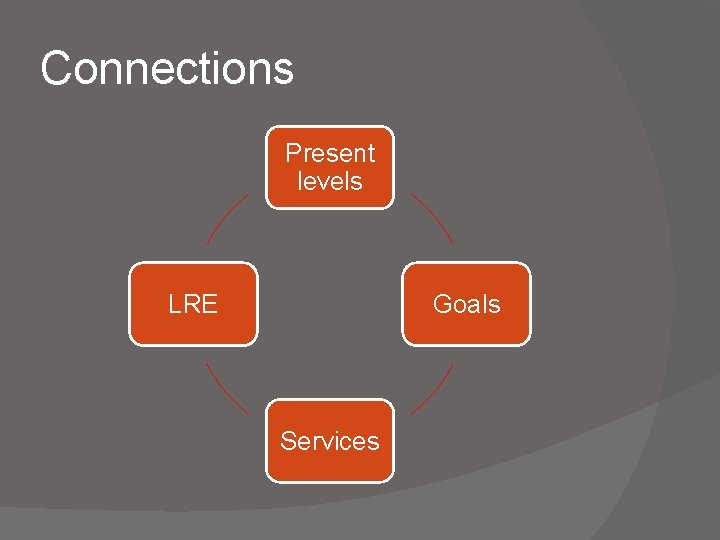 Connections

Present levels

Goals

Services

LRE